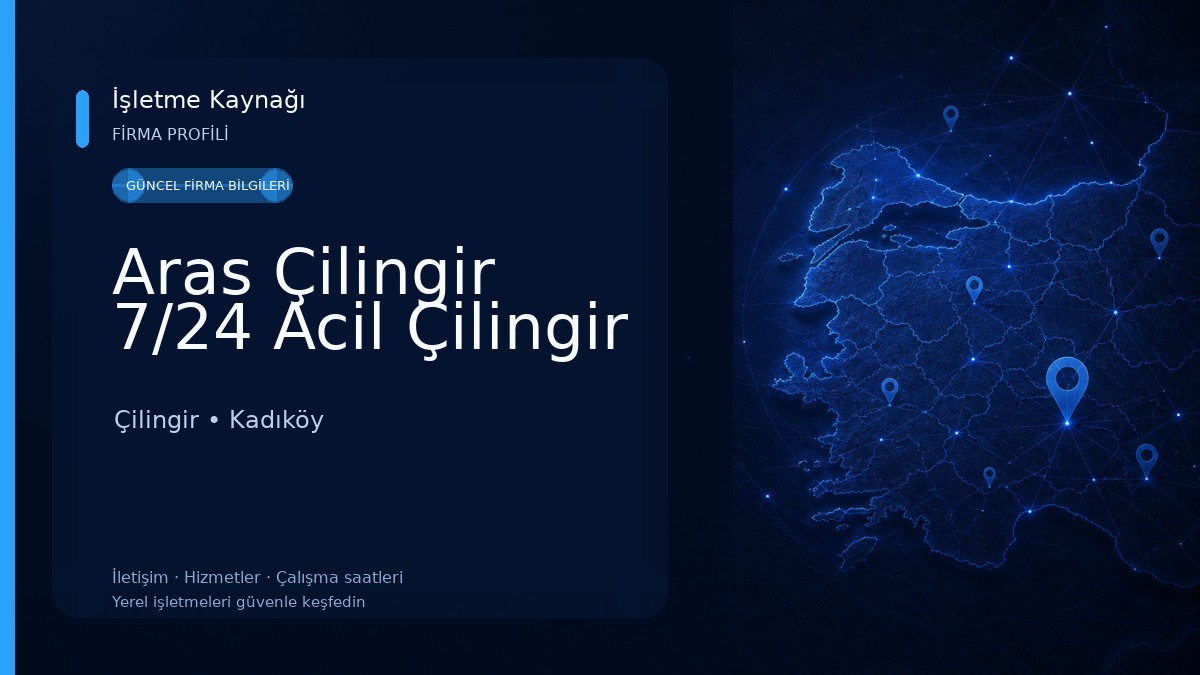 İşletme Kaynağı
FİRMA PROFİLİ

GÜNCEL FİRMA BİLGİLERİ

Aras Çilingir 7/24 Acil Çilingir

Çilingir • Kadıköy

İletişim · Hizmetler · Çalışma saatleri
Yerel işletmeleri güvenle keşfedin